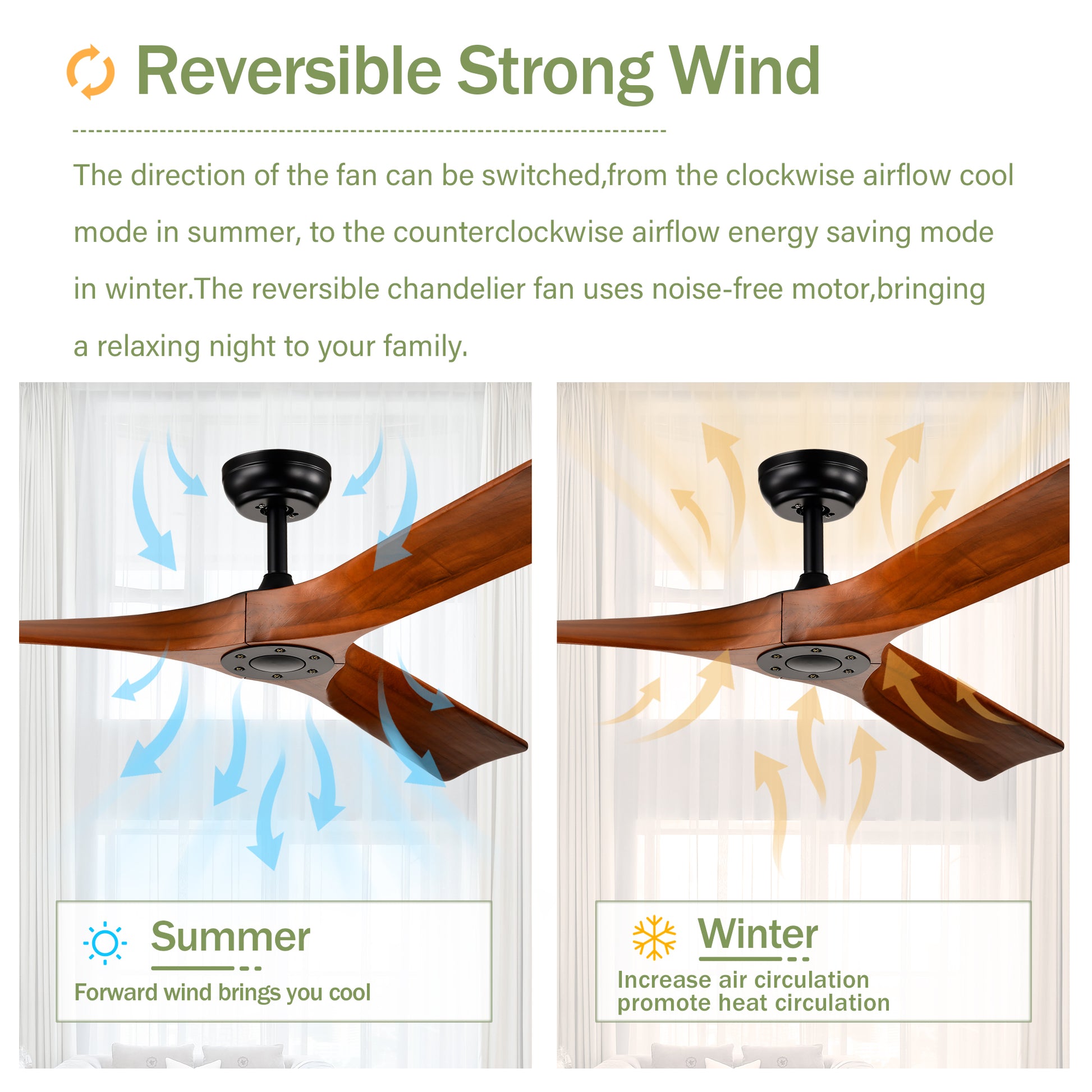 Reversible Strong Wind

The direction of the fan can be switched,from the clockwise airflow cool mode in summer, to the counterclockwise airflow energy saving mode in winter.The reversible chandelier fan uses noise-free motor,bringing a relaxing night to your family.

Summer
Forward wind brings you cool

Winter
Increase air circulation
promote heat circulation